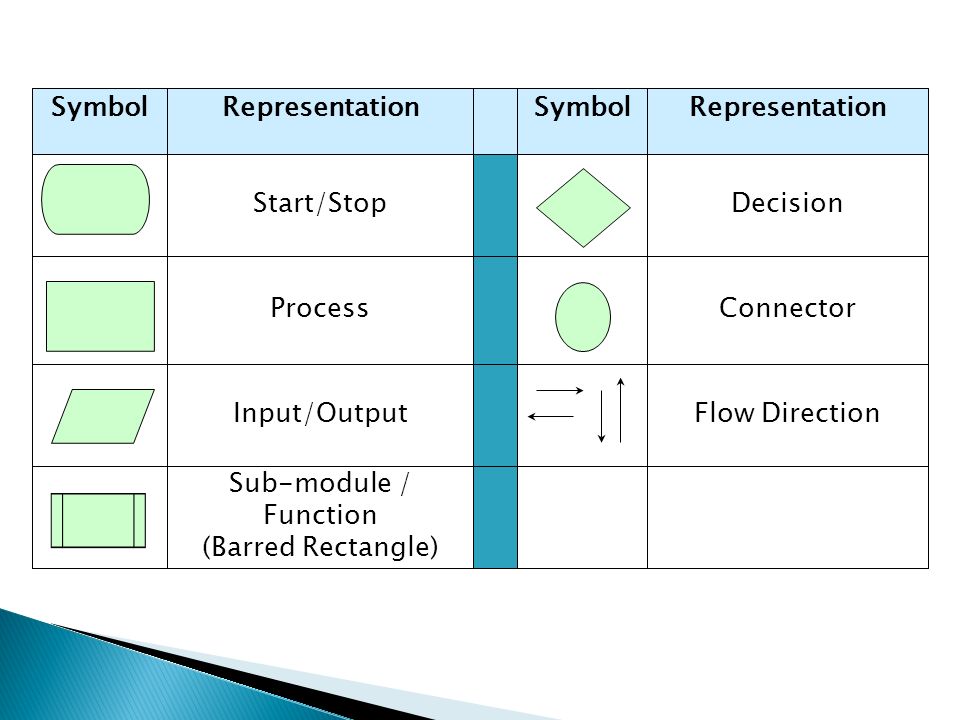 | Symbol | Representation | | Symbol | Representation |
|---|---|---|---|---|
| | Start/Stop | | | Decision |
| | Process | | | Connector |
| | Input/Output | | | Flow Direction |
| | Sub-module / Function (Barred Rectangle) | | | |